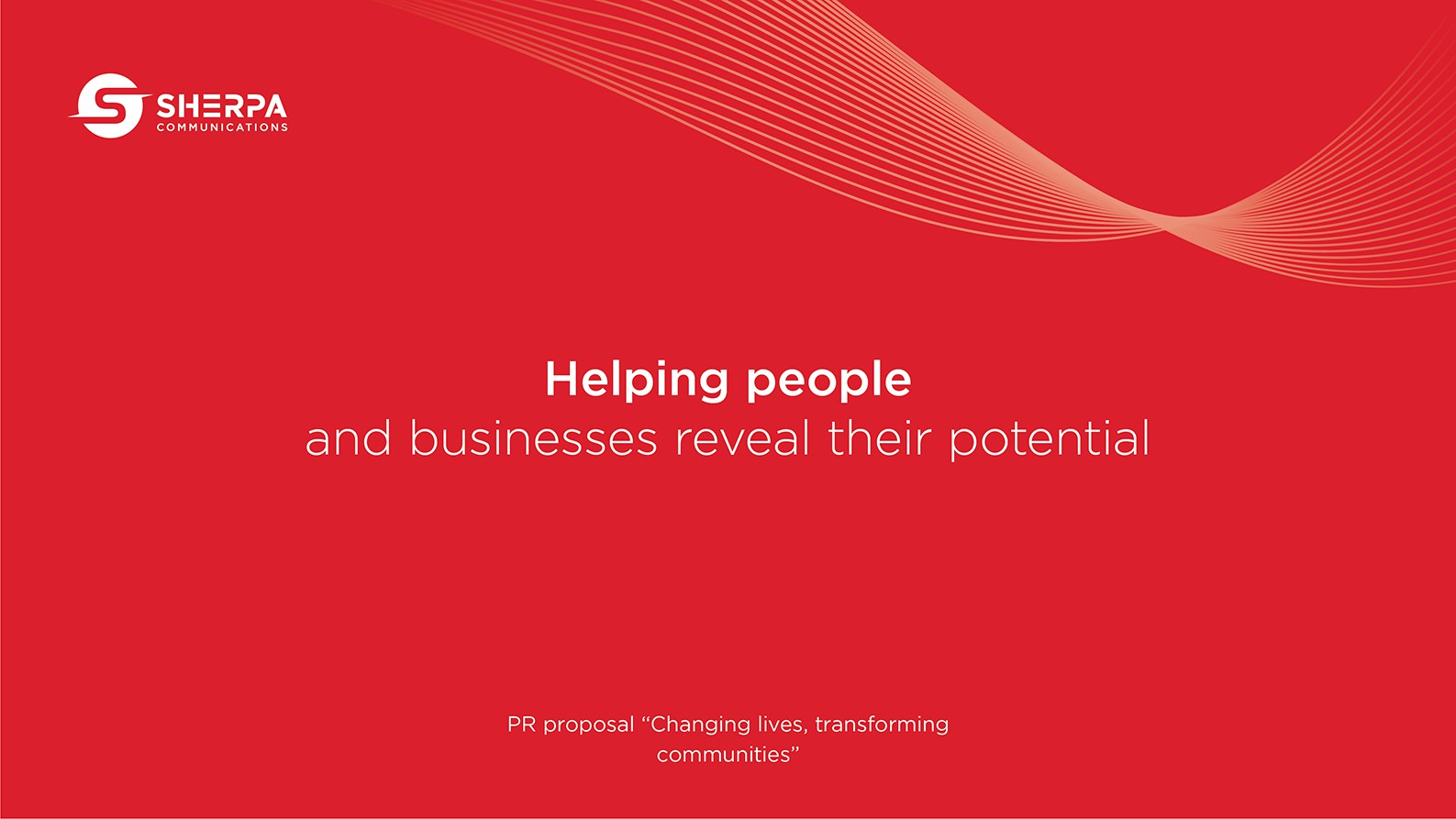 SHERPA
COMMUNICATIONS

Helping people
and businesses reveal their potential

PR proposal “Changing lives, transforming communities”